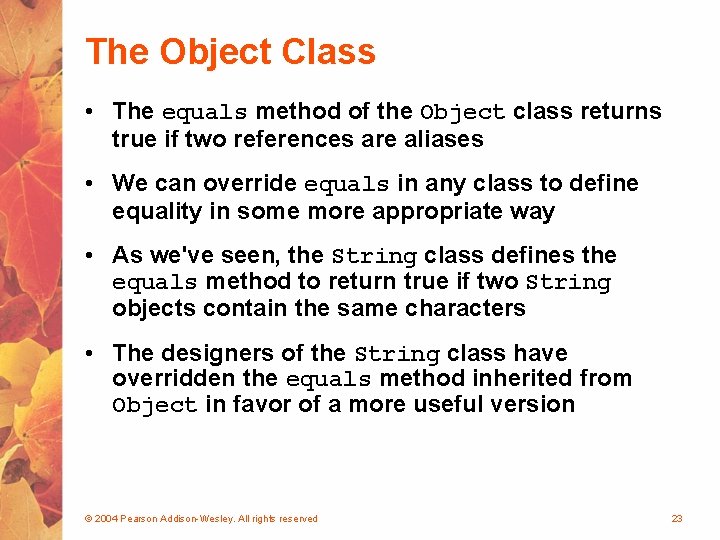 The Object Class

• The equals method of the Object class returns true if two references are aliases

• We can override equals in any class to define equality in some more appropriate way

• As we've seen, the String class defines the equals method to return true if two String objects contain the same characters

• The designers of the String class have overridden the equals method inherited from Object in favor of a more useful version

© 2004 Pearson Addison-Wesley. All rights reserved

23